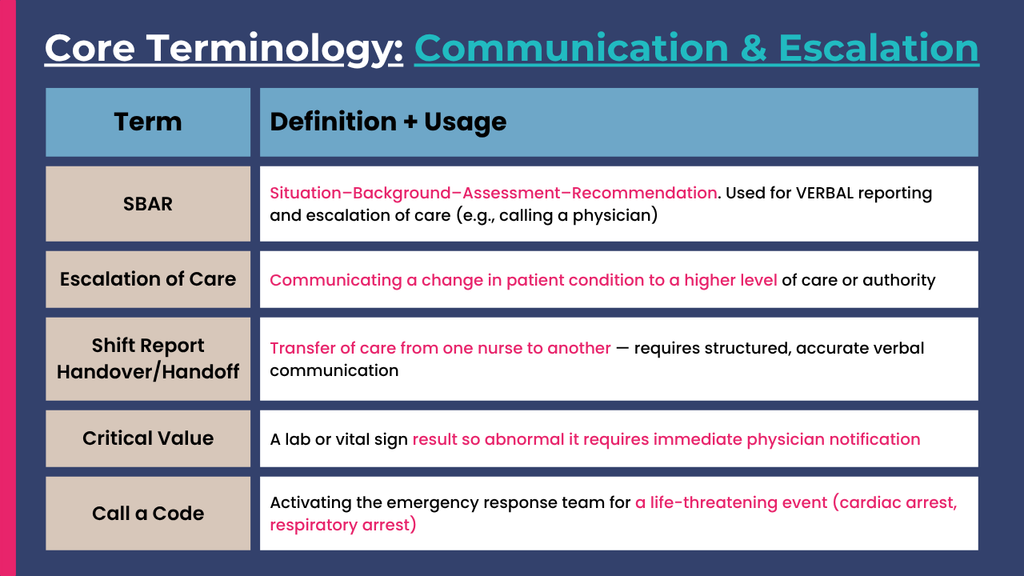 Core Terminology: Communication & Escalation

| Term | Definition + Usage |
|---|---|
| SBAR | Situation–Background–Assessment–Recommendation. Used for VERBAL reporting and escalation of care (e.g., calling a physician) |
| Escalation of Care | Communicating a change in patient condition to a higher level of care or authority |
| Shift Report Handover/Handoff | Transfer of care from one nurse to another — requires structured, accurate verbal communication |
| Critical Value | A lab or vital sign result so abnormal it requires immediate physician notification |
| Call a Code | Activating the emergency response team for a life-threatening event (cardiac arrest, respiratory arrest) |